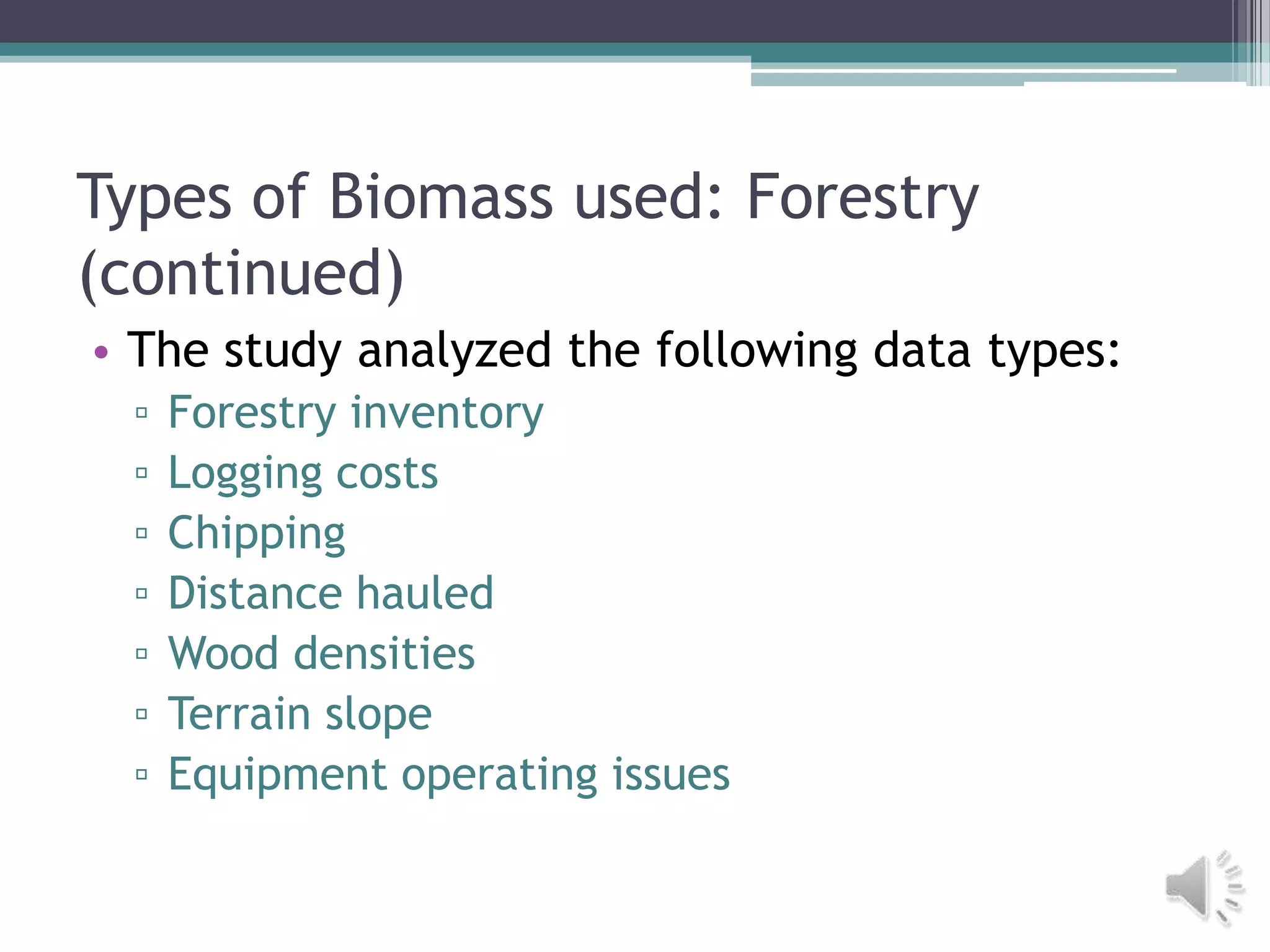 Types of Biomass used: Forestry (continued)

• The study analyzed the following data types:
▫ Forestry inventory
▫ Logging costs
▫ Chipping
▫ Distance hauled
▫ Wood densities
▫ Terrain slope
▫ Equipment operating issues